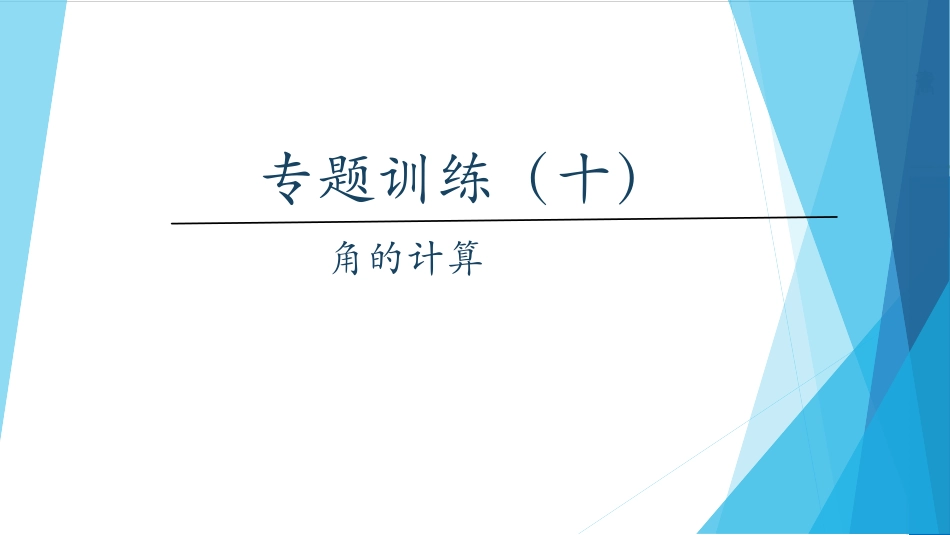 专题训练（十）

角的计算